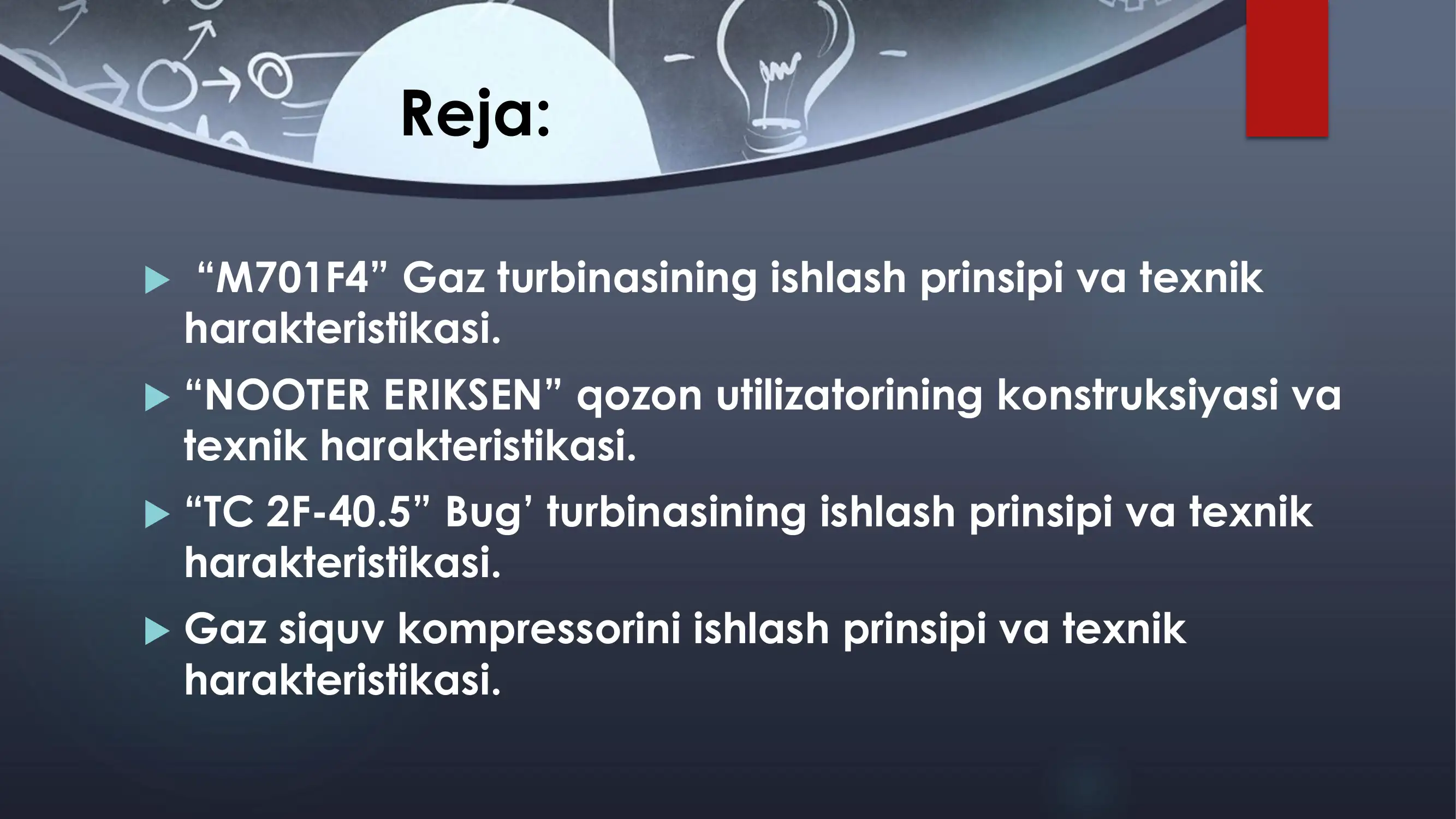 Reja:

“M701F4” Gaz turbinasining ishlash prinsipi va texnik harakteristikasi.

“NOOTER ERIKSEN” qozon utilizatorining konstruksiyasi va texnik harakteristikasi.

“TC 2F-40.5” Bug’ turbinasining ishlash prinsipi va texnik harakteristikasi.

Gaz siquv kompressorini ishlash prinsipi va texnik harakteristikasi.